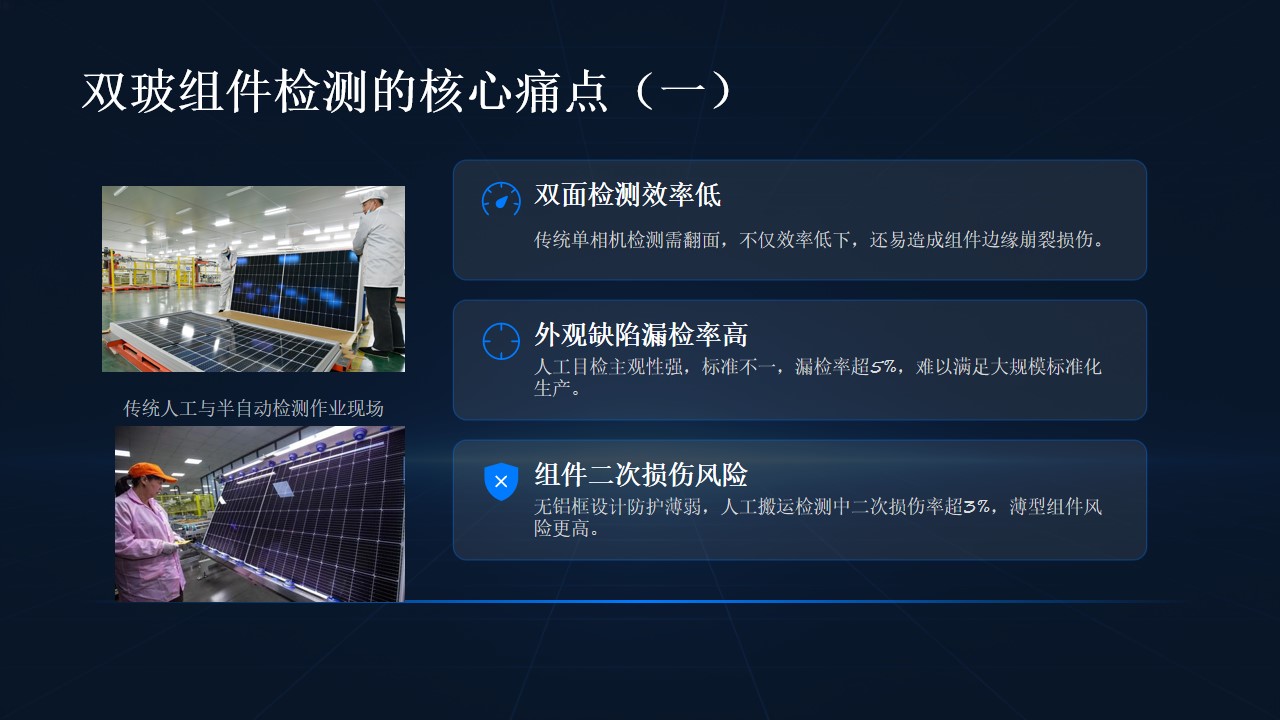 双玻组件检测的核心痛点（一）

传统人工与半自动检测作业现场

双面检测效率低

传统单相机检测需翻面，不仅效率低下，还易造成组件边缘崩裂损伤。

外观缺陷漏检率高

人工目检主观性强，标准不一，漏检率超5%，难以满足大规模标准化生产。

组件二次损伤风险

无铝框设计防护薄弱，人工搬运检测中二次损伤率超3%，薄型组件风险更高。